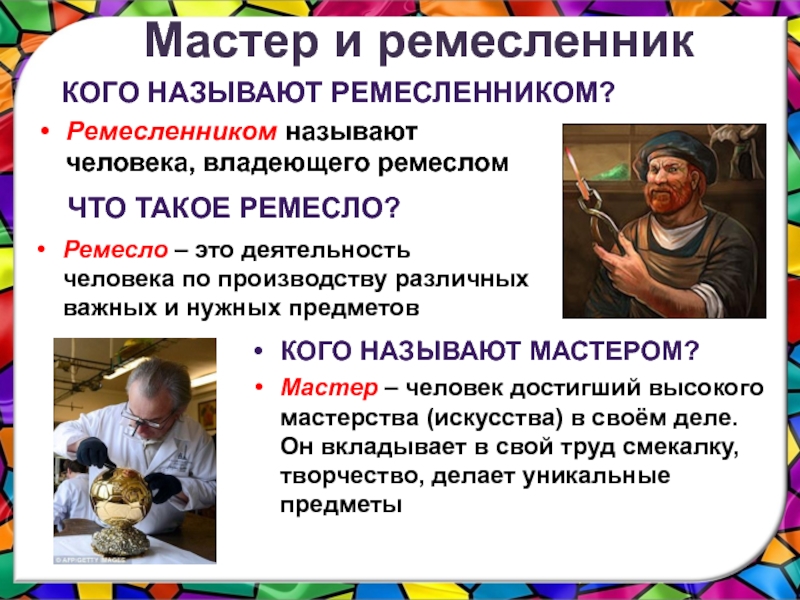 Мастер и ремесленник

КОГО НАЗЫВАЮТ РЕМЕСЛЕННИКОМ?

• Ремесленником называют человека, владеющего ремеслом

ЧТО ТАКОЕ РЕМЕСЛО?

• Ремесло – это деятельность человека по производству различных важных и нужных предметов

• КОГО НАЗЫВАЮТ МАСТЕРОМ?

• Мастер – человек достигший высокого мастерства (искусства) в своём деле. Он вкладывает в свой труд смекалку, творчество, делает уникальные предметы

© AFP/GETTY IMAGES